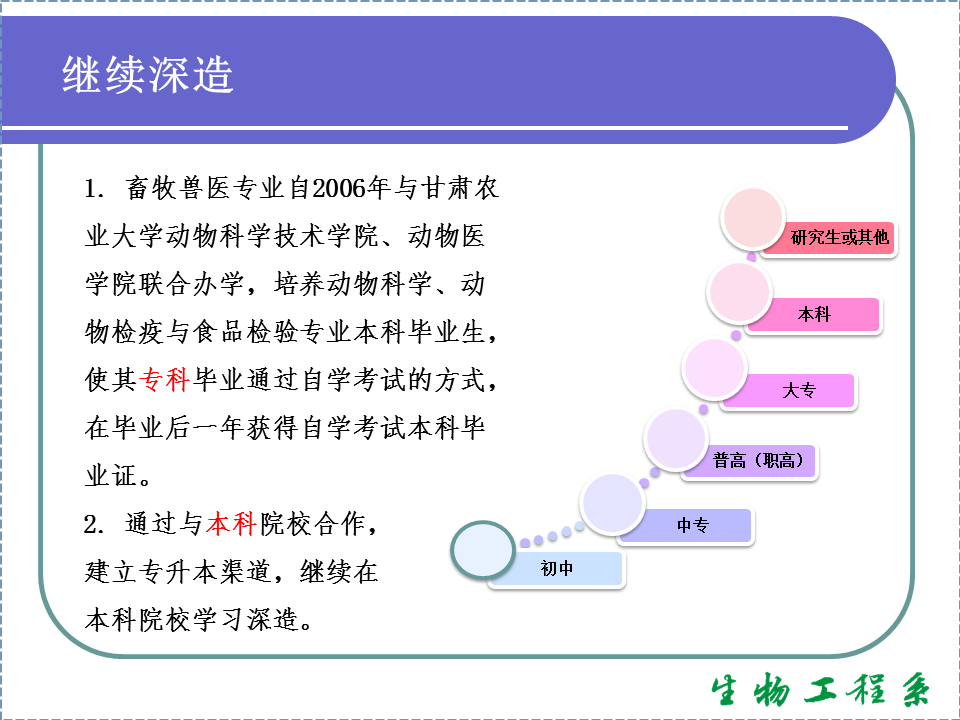 继续深造

1. 畜牧兽医专业自2006年与甘肃农业大学动物科学技术学院、动物医学院联合办学，培养动物科学、动物检疫与食品检验专业本科毕业生，使其专科毕业通过自学考试的方式，在毕业后一年获得自学考试本科毕业证。

2. 通过与本科院校合作，建立专升本渠道，继续在本科院校学习深造。

研究生或其他
本科
大专
普高（职高）
中专
初中

生物工程系